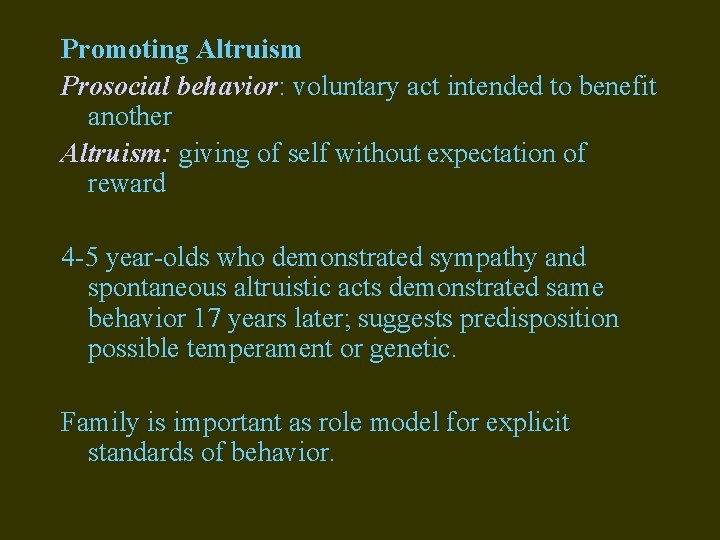 Promoting Altruism

Prosocial behavior: voluntary act intended to benefit another

Altruism: giving of self without expectation of reward

4-5 year-olds who demonstrated sympathy and spontaneous altruistic acts demonstrated same behavior 17 years later; suggests predisposition possible temperament or genetic.

Family is important as role model for explicit standards of behavior.